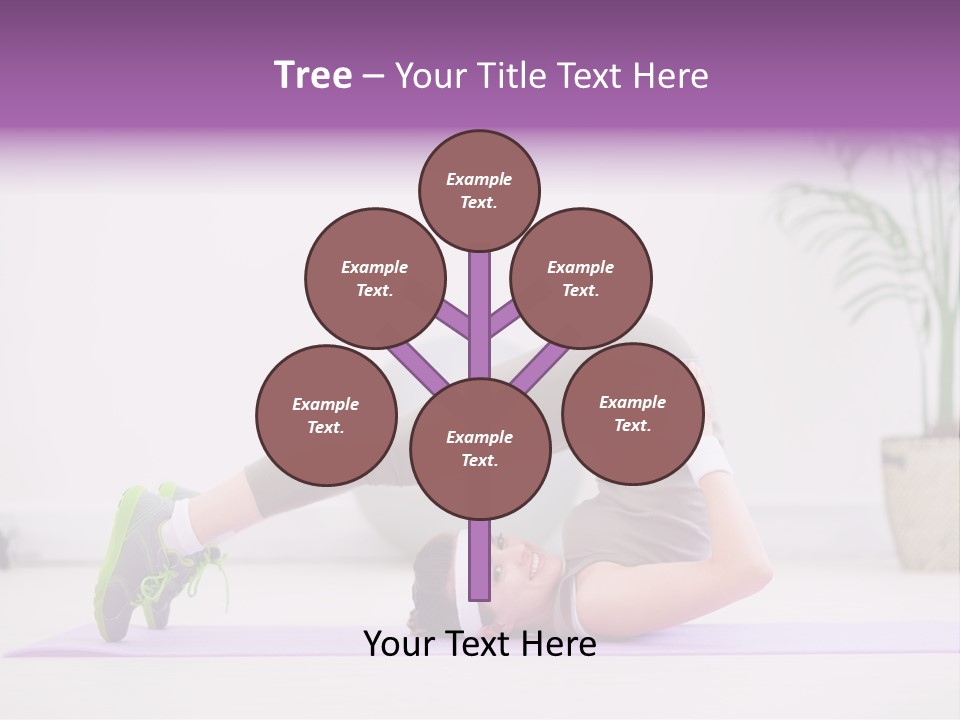 Tree – Your Title Text Here

Example Text.

Example Text.

Example Text.

Example Text.

Example Text.

Example Text.

Your Text Here